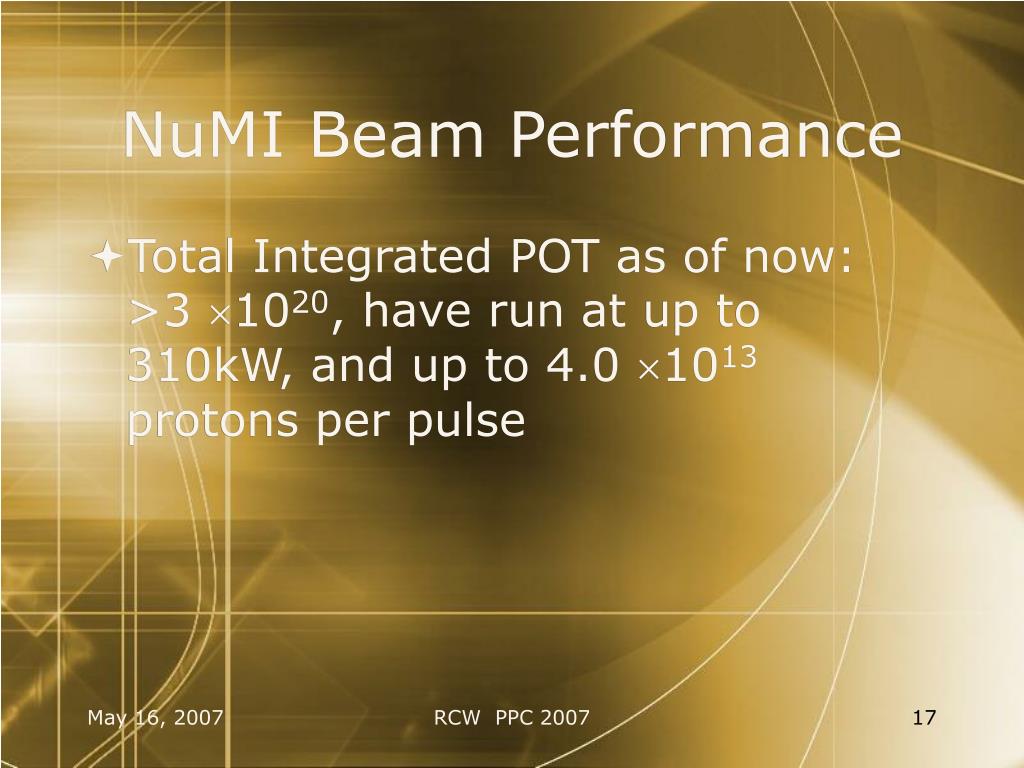 NuMI Beam Performance

Total Integrated POT as of now: $>3 \times 10^{20}$, have run at up to 310kW, and up to $4.0 \times 10^{13}$ protons per pulse

May 16, 2007

RCW PPC 2007

17